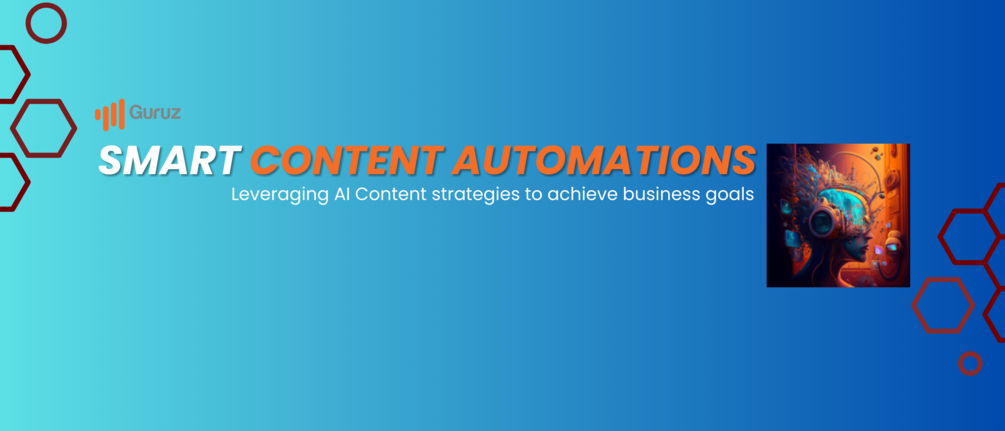 Guruz

SMART CONTENT AUTOMATIONS

Leveraging AI Content strategies to achieve business goals